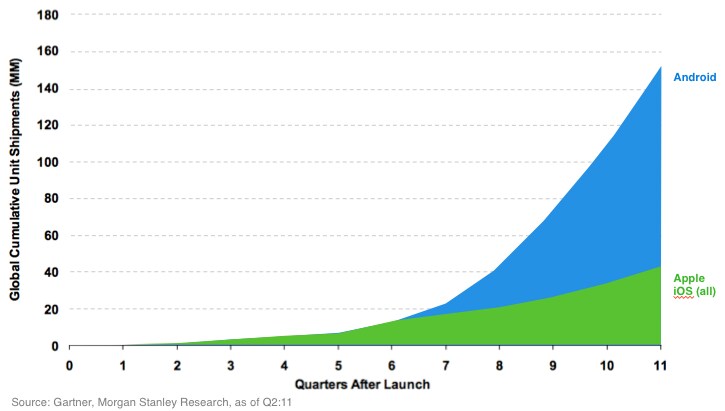 Global Cumulative Unit Shipments (MM)

180
160
140
120
100
80
60
40
20
0

Android

Apple iOS (all)

0 1 2 3 4 5 6 7 8 9 10 11

Quarters After Launch

Source: Gartner, Morgan Stanley Research, as of Q2:11